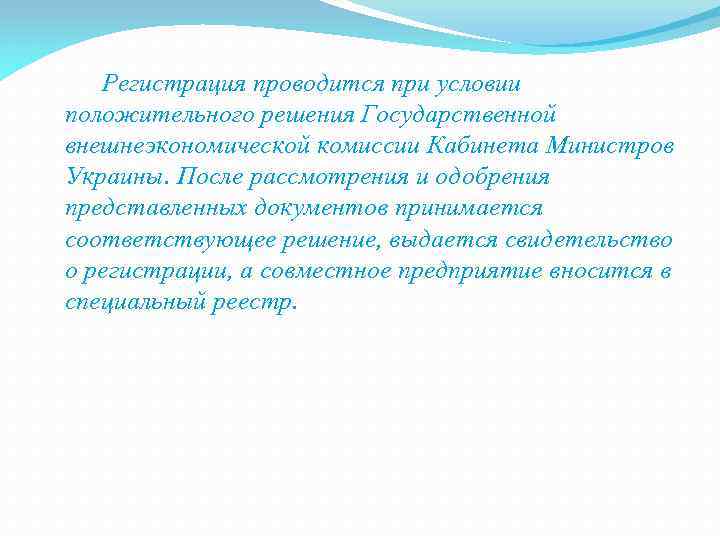 Регистрация проводится при условии положительного решения Государственной внешнеэкономической комиссии Кабинета Министров Украины. После рассмотрения и одобрения представленных документов принимается соответствующее решение, выдается свидетельство о регистрации, а совместное предприятие вносится в специальный реестр.